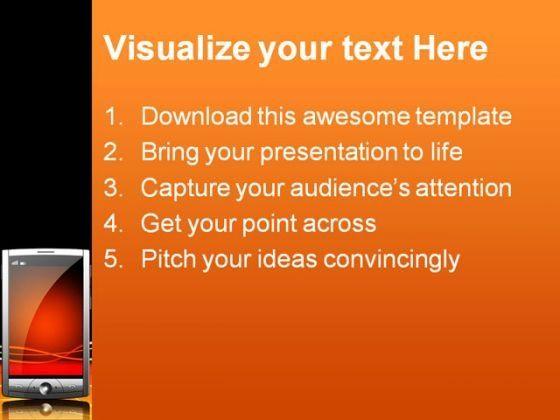 Visualize your text Here

1. Download this awesome template
2. Bring your presentation to life
3. Capture your audience's attention
4. Get your point across
5. Pitch your ideas convincingly